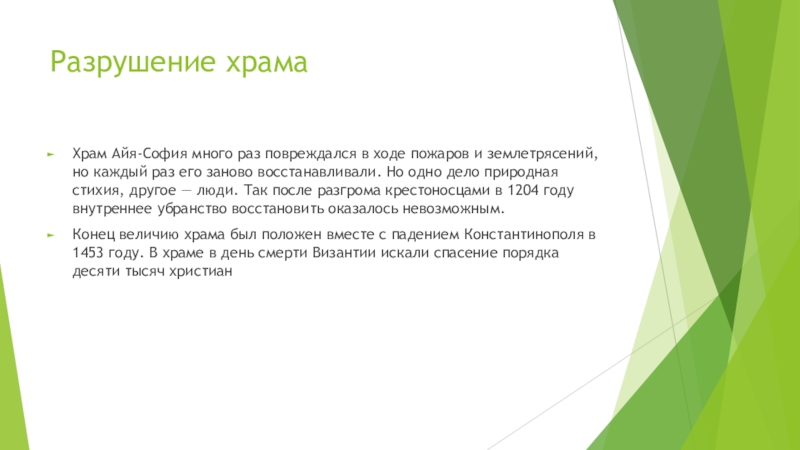 Разрушение храма

Храм Айя-София много раз повреждался в ходе пожаров и землетрясений, но каждый раз его заново восстанавливали. Но одно дело природная стихия, другое — люди. Так после разгрома крестоносцами в 1204 году внутреннее убранство восстановить оказалось невозможным.

Конец величию храма был положен вместе с падением Константинополя в 1453 году. В храме в день смерти Византии искали спасение порядка десяти тысяч христиан